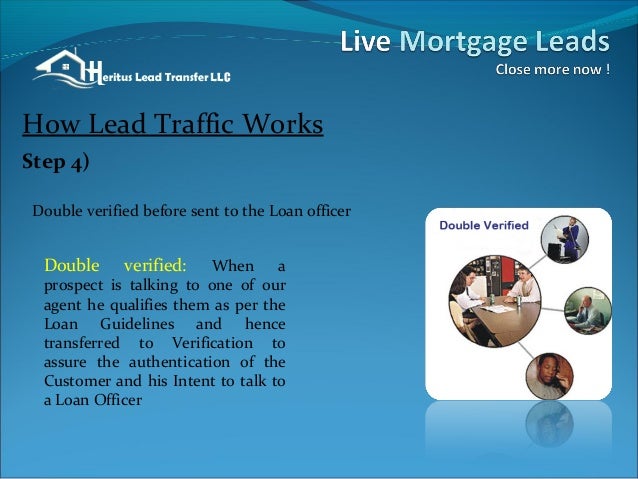 Heritus Lead Transfer LLC

Live Mortgage Leads
Close more now !

How Lead Traffic Works

Step 4)

Double verified before sent to the Loan officer

Double verified: When a prospect is talking to one of our agent he qualifies them as per the Loan Guidelines and hence transferred to Verification to assure the authentication of the Customer and his Intent to talk to a Loan Officer

Double Verified